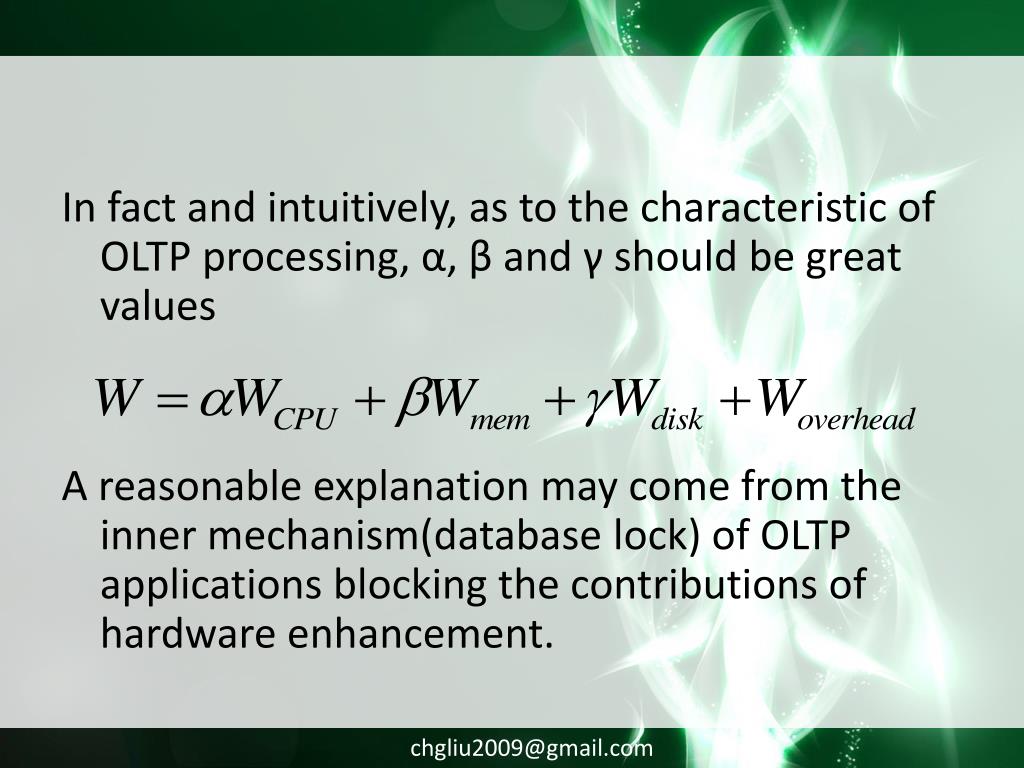 In fact and intuitively, as to the characteristic of OLTP processing, α, β and γ should be great values

$W = \alpha W_{CPU} + \beta W_{mem} + \gamma W_{disk} + W_{overhead}$

A reasonable explanation may come from the inner mechanism(database lock) of OLTP applications blocking the contributions of hardware enhancement.

chgliu2009@gmail.com